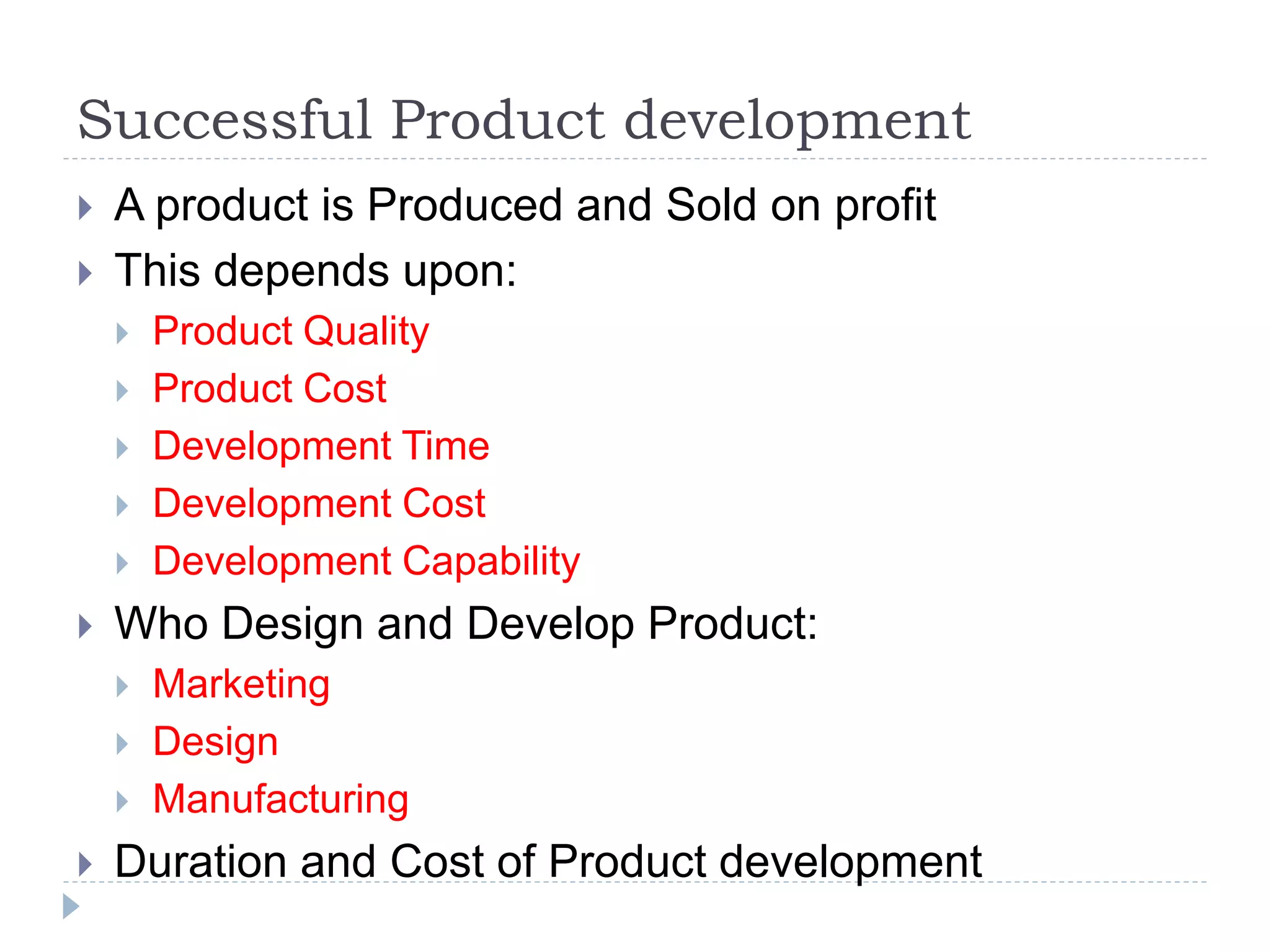 Successful Product development

A product is Produced and Sold on profit

This depends upon:

Product Quality

Product Cost

Development Time

Development Cost

Development Capability

Who Design and Develop Product:

Marketing

Design

Manufacturing

Duration and Cost of Product development